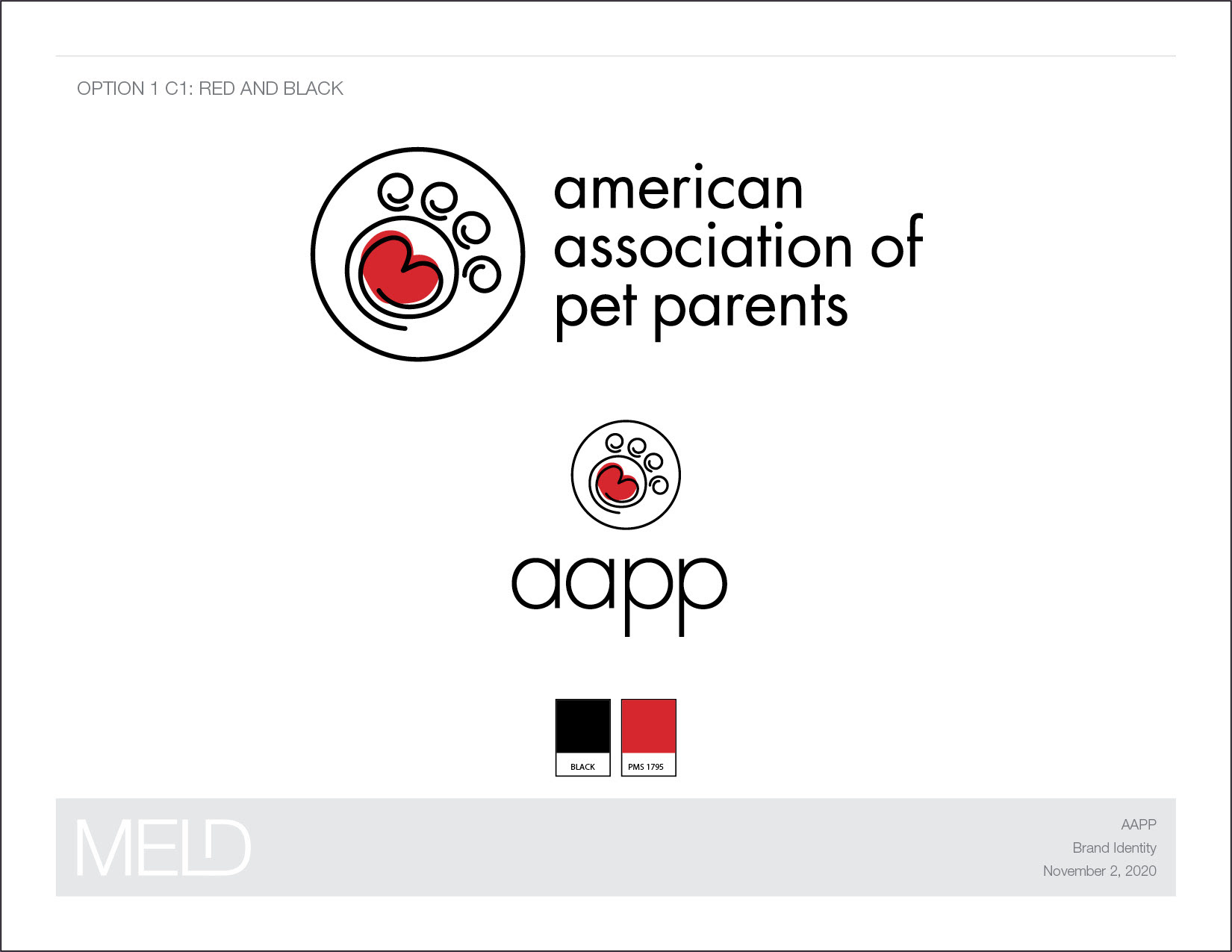 OPTION 1 C1: RED AND BLACK

american association of pet parents

aapp

BLACK

PMS 1795

MELD

AAPP
Brand Identity
November 2, 2020